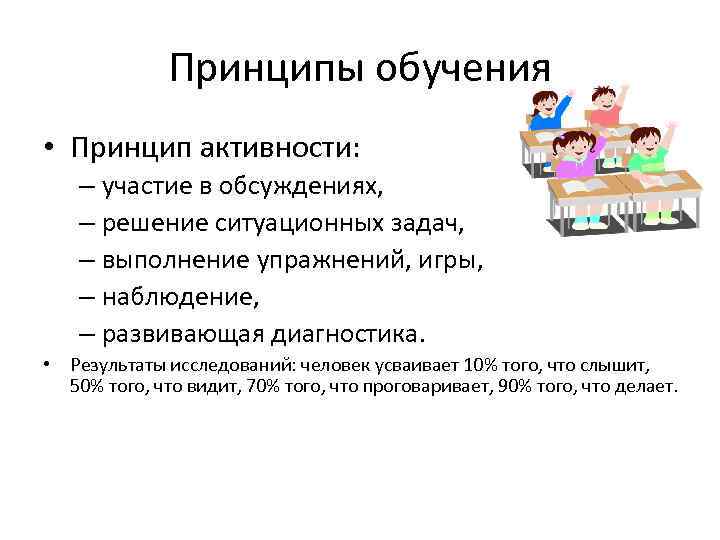 Принципы обучения

• Принцип активности:
– участие в обсуждениях,
– решение ситуационных задач,
– выполнение упражнений, игры,
– наблюдение,
– развивающая диагностика.

• Результаты исследований: человек усваивает 10% того, что слышит, 50% того, что видит, 70% того, что проговаривает, 90% того, что делает.